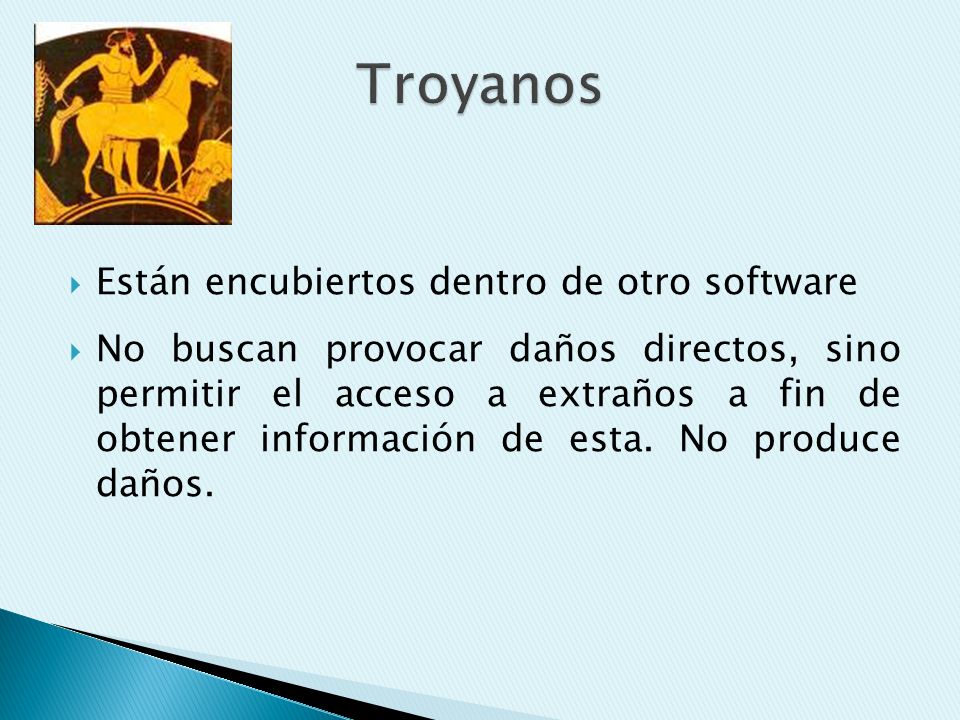 Troyanos

Están encubiertos dentro de otro software

No buscan provocar daños directos, sino permitir el acceso a extraños a fin de obtener información de esta. No produce daños.